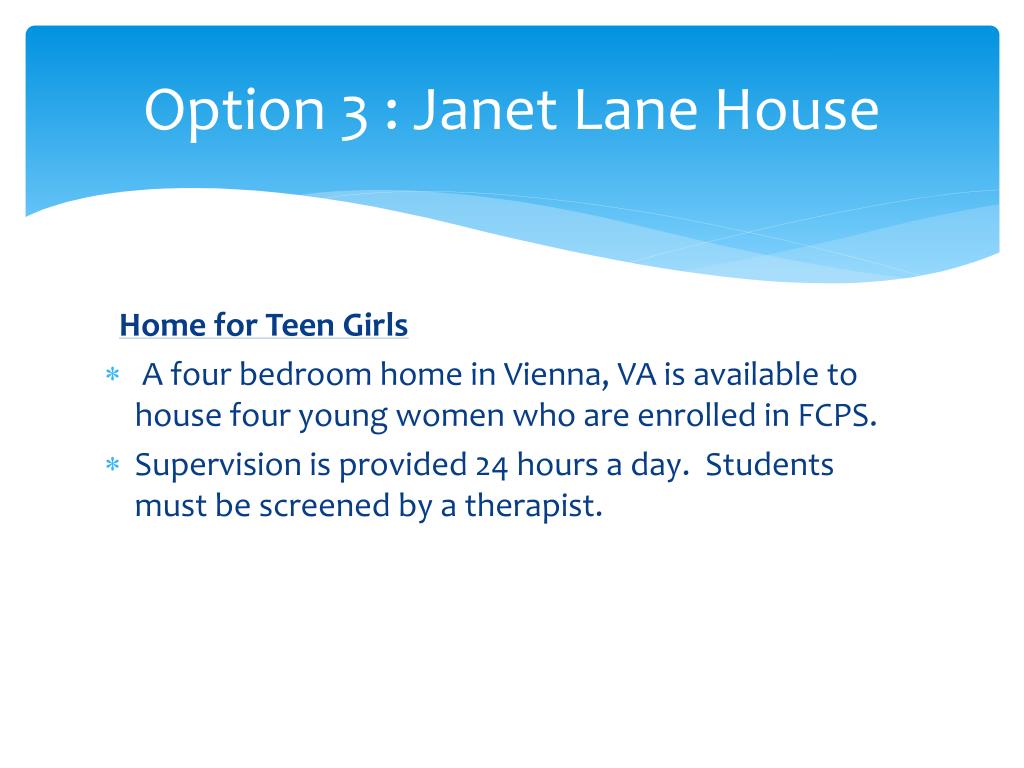 Option 3 : Janet Lane House

Home for Teen Girls

* A four bedroom home in Vienna, VA is available to house four young women who are enrolled in FCPS.
* Supervision is provided 24 hours a day. Students must be screened by a therapist.